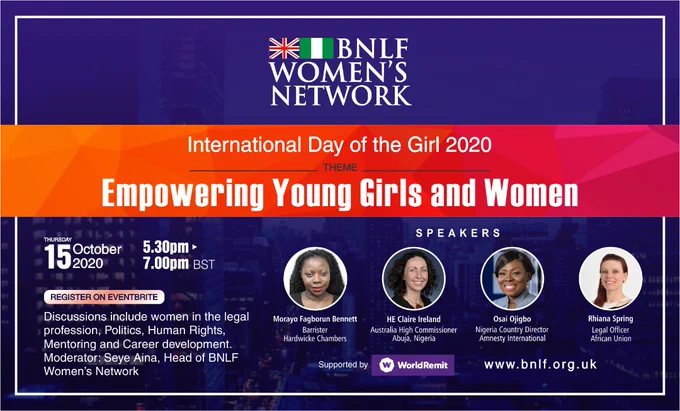 BNLF WOMEN'S NETWORK

International Day of the Girl 2020

THEME

Empowering Young Girls and Women

THURSDAY 15 October 2020

5.30pm ▸ 7.00pm BST

REGISTER ON EVENTBRITE

Discussions include women in the legal profession, Politics, Human Rights, Mentoring and Career development. Moderator: Seye Aina, Head of BNLF Women's Network

SPEAKERS

Morayo Fagborun Bennett
Barrister
Hardwicke Chambers

HE Claire Ireland
Australia High Commissioner
Abuja, Nigeria

Osai Ojigbo
Nigeria Country Director
Amnesty International

Rhiana Spring
Legal Officer
African Union

Supported by WorldRemit

www.bnlf.org.uk